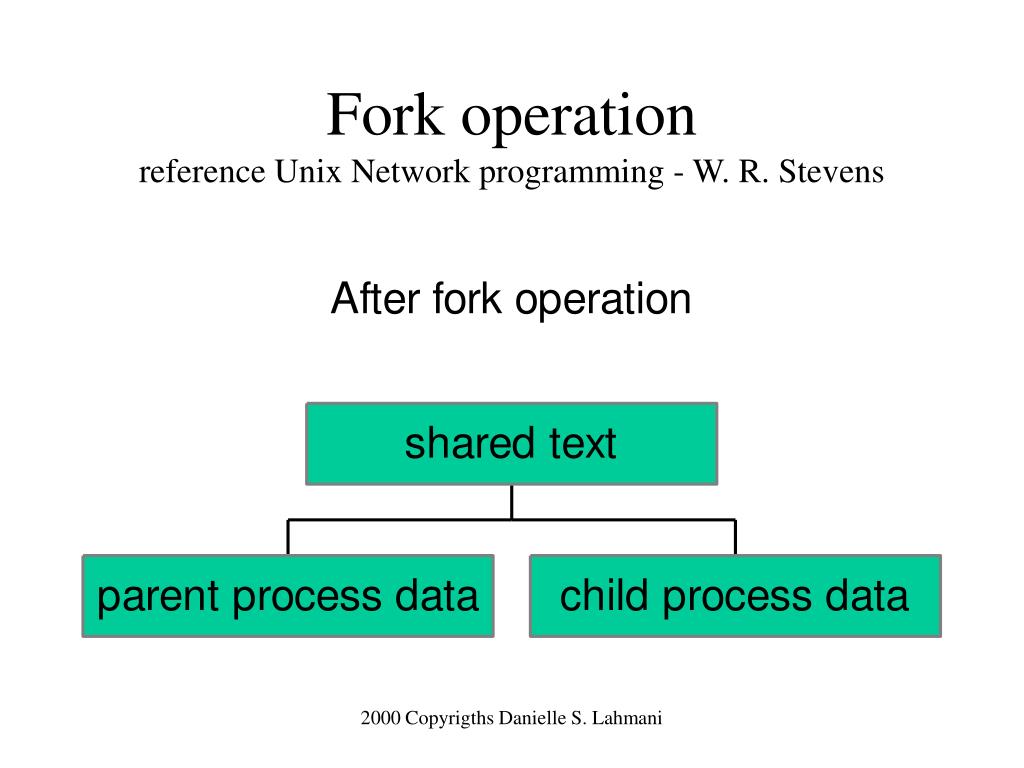 Fork operation
reference Unix Network programming - W. R. Stevens

After fork operation

shared text

parent process data

child process data

2000 Copyrigths Danielle S. Lahmani